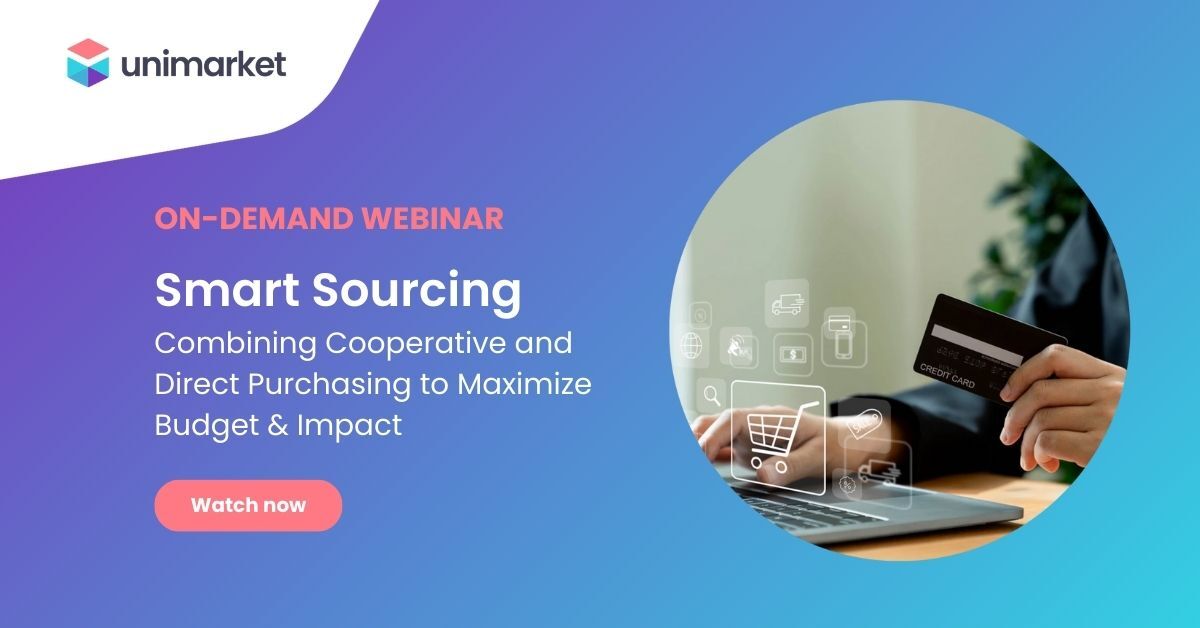 unimarket

ON-DEMAND WEBINAR

Smart Sourcing

Combining Cooperative and Direct Purchasing to Maximize Budget & Impact

Watch now

CREDIT CARD